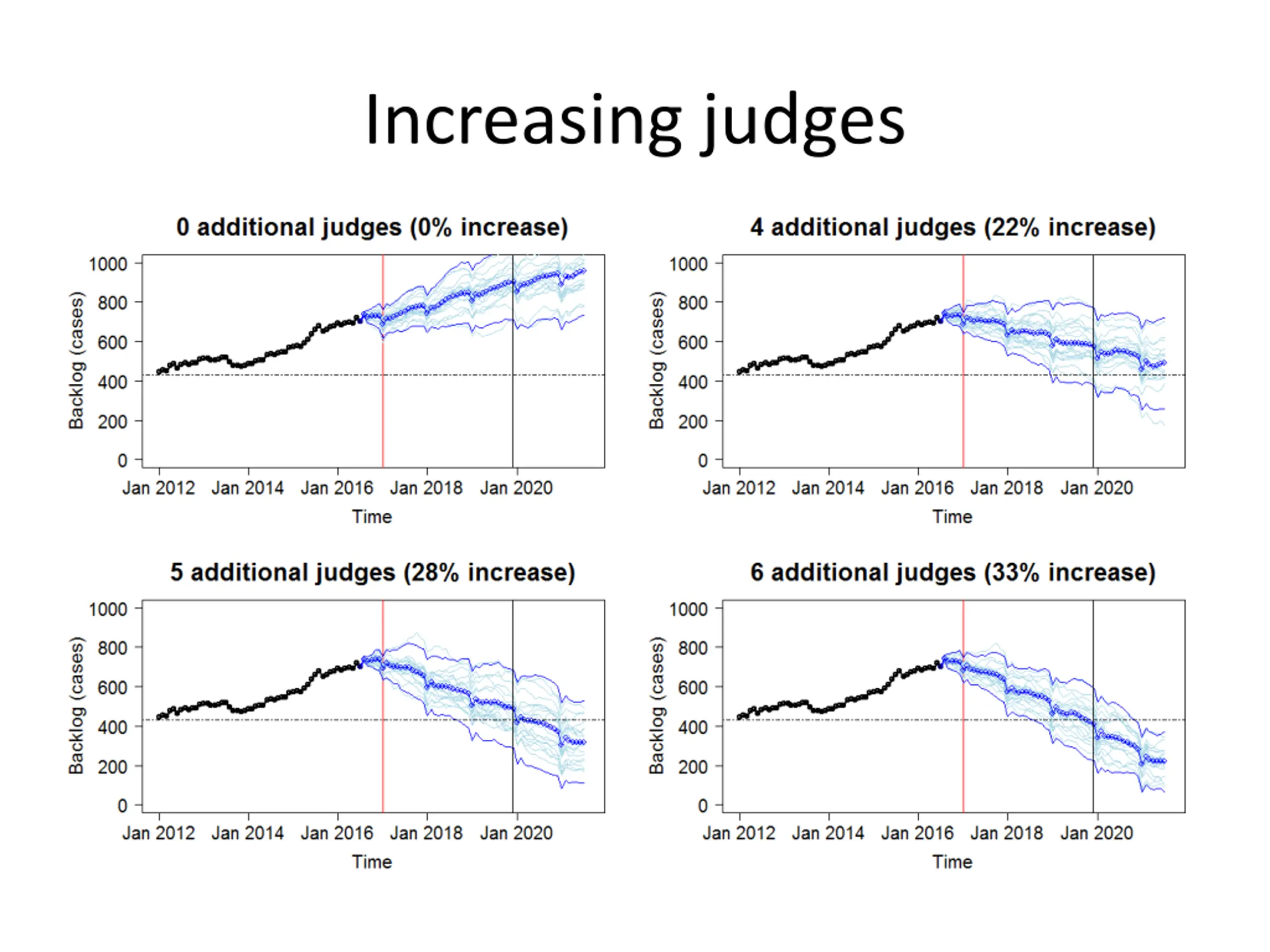 Increasing judges

0 additional judges (0% increase)

Backlog (cases)

1000
800
600
400
200
0

Jan 2012 Jan 2014 Jan 2016 Jan 2018 Jan 2020

Time

4 additional judges (22% increase)

Backlog (cases)

1000
800
600
400
200
0

Jan 2012 Jan 2014 Jan 2016 Jan 2018 Jan 2020

Time

5 additional judges (28% increase)

Backlog (cases)

1000
800
600
400
200
0

Jan 2012 Jan 2014 Jan 2016 Jan 2018 Jan 2020

Time

6 additional judges (33% increase)

Backlog (cases)

1000
800
600
400
200
0

Jan 2012 Jan 2014 Jan 2016 Jan 2018 Jan 2020

Time